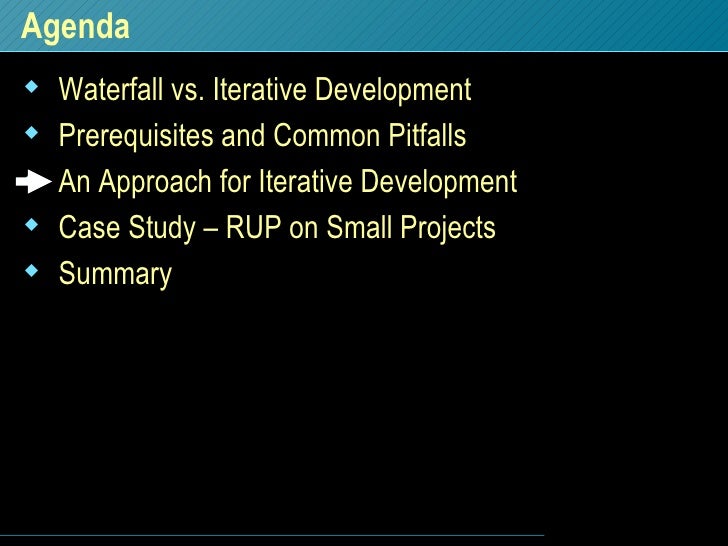 Agenda

Waterfall vs. Iterative Development
Prerequisites and Common Pitfalls
An Approach for Iterative Development
Case Study – RUP on Small Projects
Summary